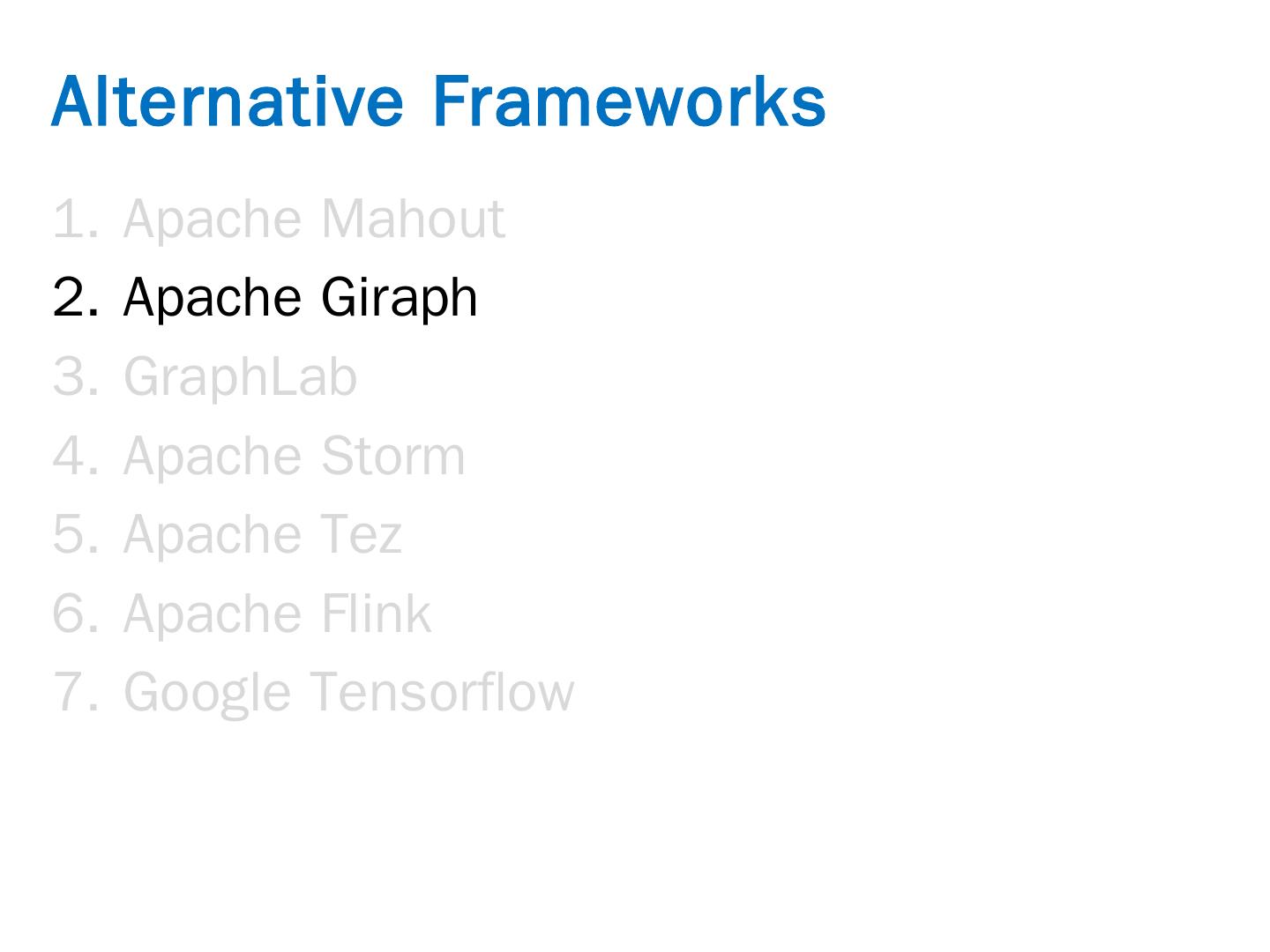 Alternative Frameworks

1. Apache Mahout
2. Apache Giraph
3. GraphLab
4. Apache Storm
5. Apache Tez
6. Apache Flink
7. Google Tensorflow